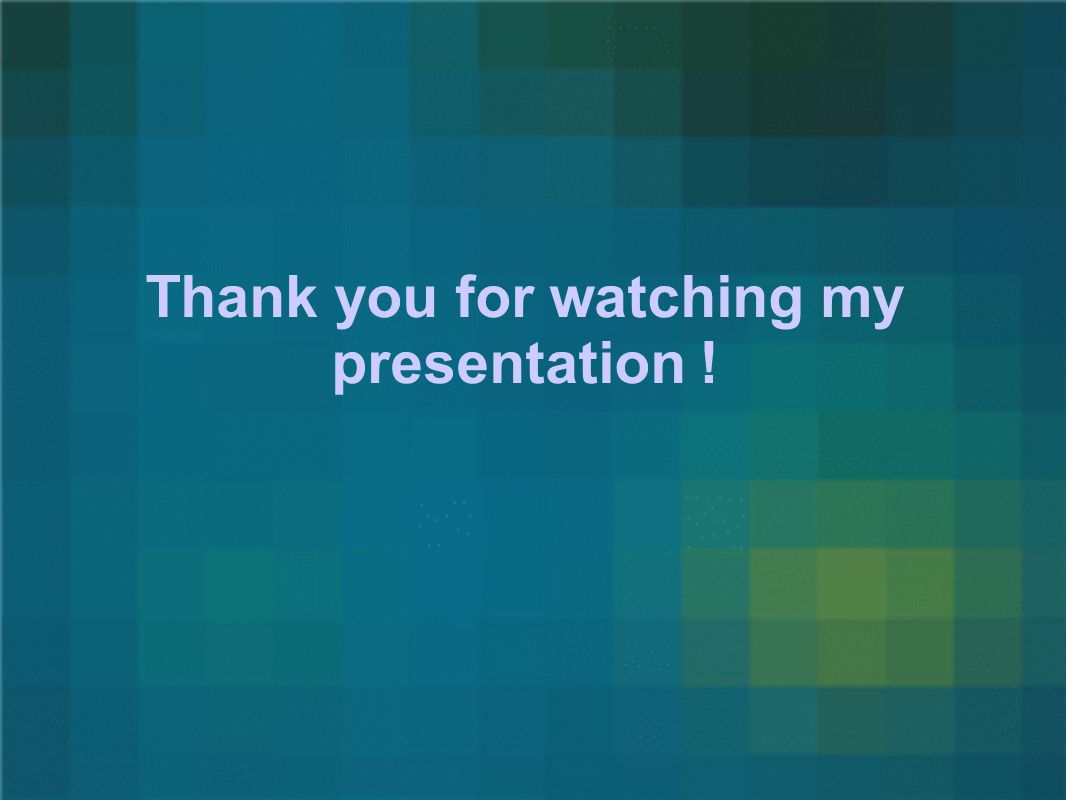 Thank you for watching my presentation !